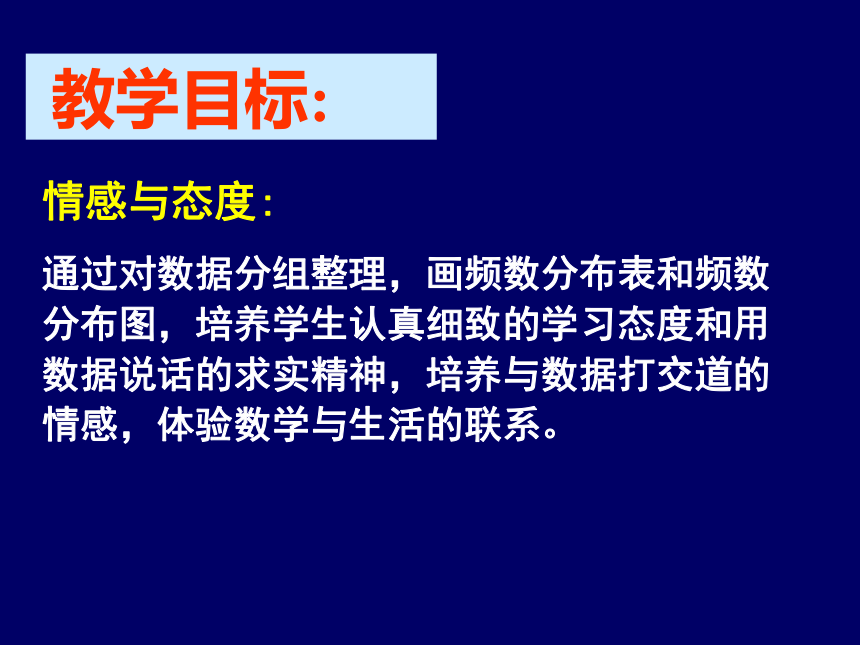 教学目标:

情感与态度:

通过对数据分组整理，画频数分布表和频数分布图，培养学生认真细致的学习态度和用数据说话的求实精神，培养与数据打交道的情感，体验数学与生活的联系。